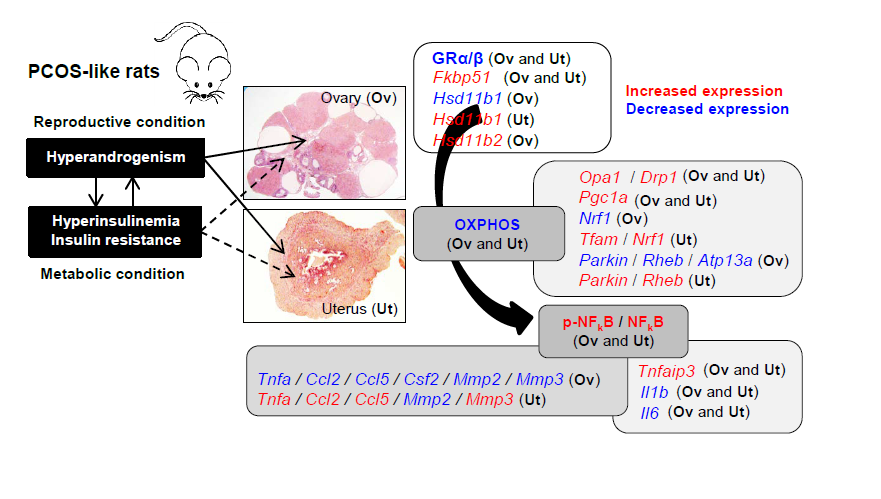 PCOS-like rats

Reproductive condition

Hyperandrogenism

Hyperinsulinemia
Insulin resistance

Metabolic condition

Ovary (Ov)

Uterus (Ut)

GRα/β (Ov and Ut)
Fkbp51 (Ov and Ut)
Hsd11b1 (Ov)
Hsd11b1 (Ut)
Hsd11b2 (Ov)

Increased expression
Decreased expression

OXPHOS
(Ov and Ut)

Opa1 / Drp1 (Ov and Ut)
Pgc1a (Ov and Ut)
Nrf1 (Ov)
Tfam / Nrf1 (Ut)
Parkin / Rheb / Atp13a (Ov)
Parkin / Rheb (Ut)

p-NF$_k$B / NF$_k$B
(Ov and Ut)

Tnfa / Ccl2 / Ccl5 / Csf2 / Mmp2 / Mmp3 (Ov)
Tnfa / Ccl2 / Ccl5 / Mmp2 / Mmp3 (Ut)

Tnfaip3 (Ov and Ut)
Il1b (Ov and Ut)
Il6 (Ov and Ut)